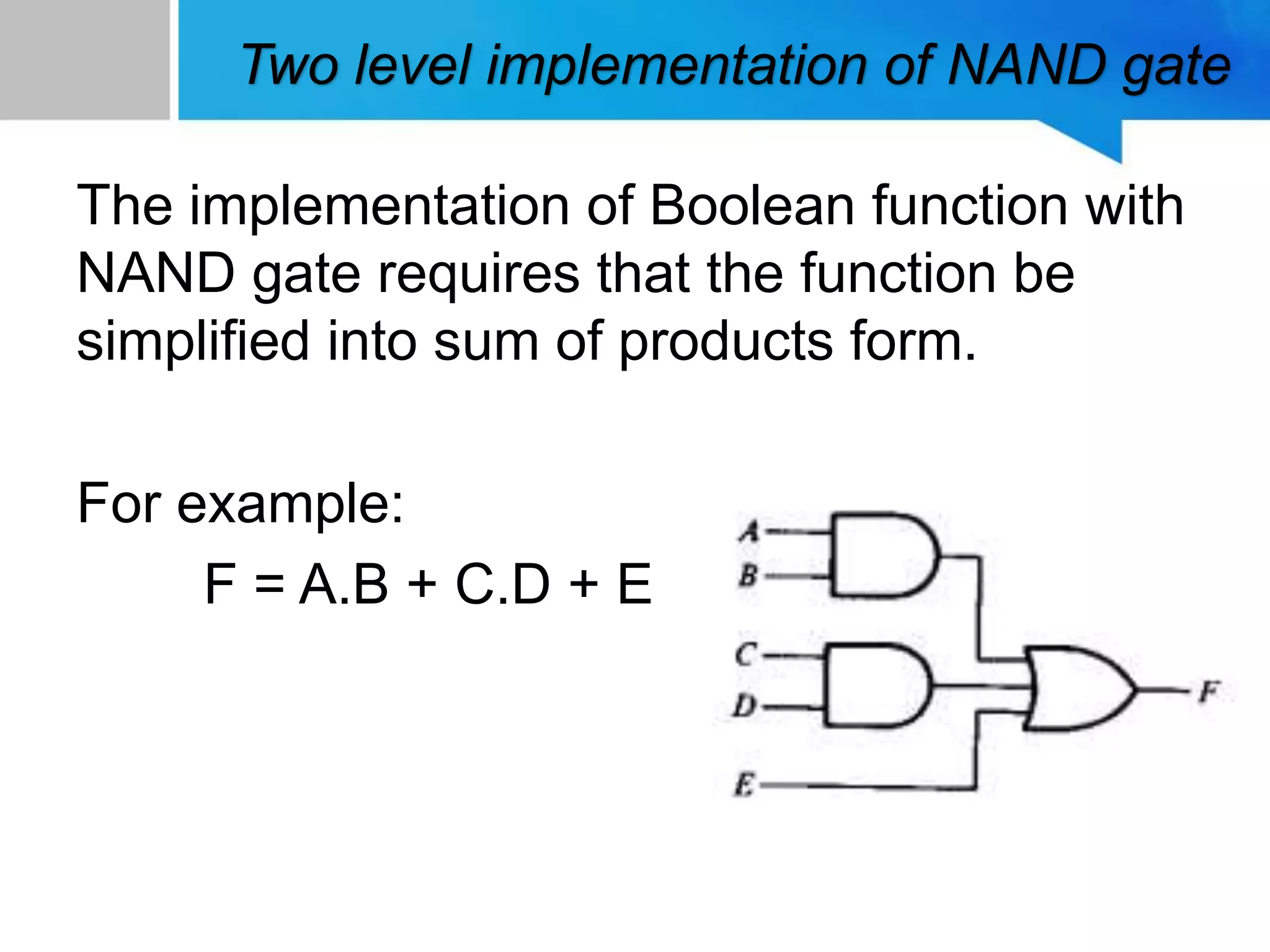 Two level implementation of NAND gate

The implementation of Boolean function with NAND gate requires that the function be simplified into sum of products form.

For example:

$F = A.B + C.D + E$

A
B
C
D
E
F